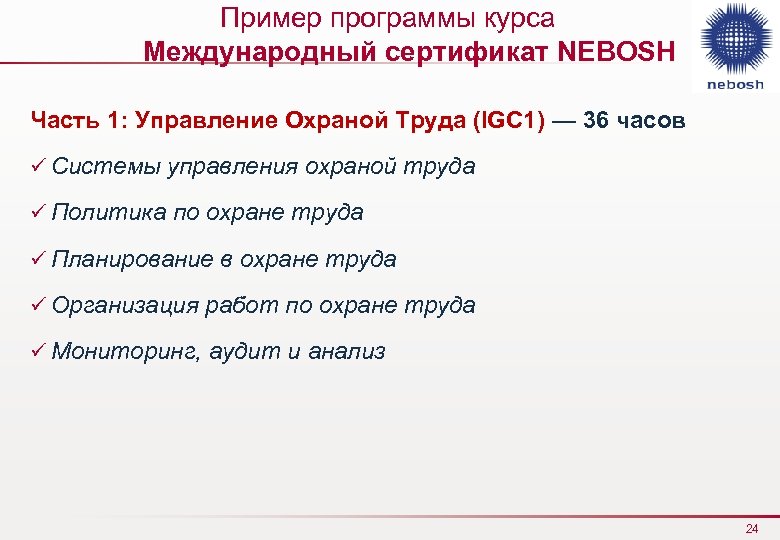 Пример программы курса
Международный сертификат NEBOSH

nebosh

Часть 1: Управление Охраной Труда (IGC1) — 36 часов

✓ Системы управления охраной труда

✓ Политика по охране труда

✓ Планирование в охране труда

✓ Организация работ по охране труда

✓ Мониторинг, аудит и анализ

24